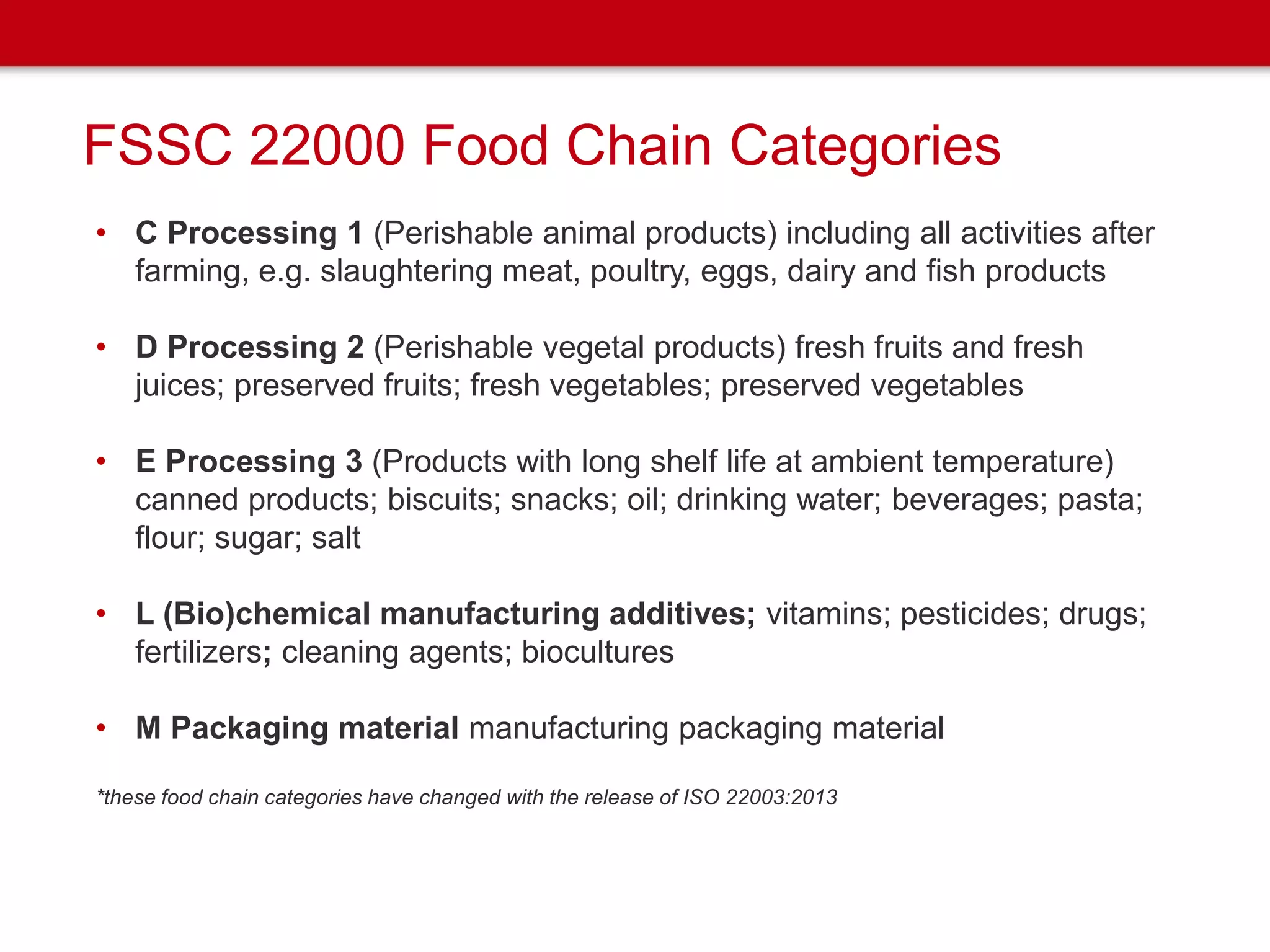 FSSC 22000 Food Chain Categories

• C Processing 1 (Perishable animal products) including all activities after farming, e.g. slaughtering meat, poultry, eggs, dairy and fish products

• D Processing 2 (Perishable vegetal products) fresh fruits and fresh juices; preserved fruits; fresh vegetables; preserved vegetables

• E Processing 3 (Products with long shelf life at ambient temperature) canned products; biscuits; snacks; oil; drinking water; beverages; pasta; flour; sugar; salt

• L (Bio)chemical manufacturing additives; vitamins; pesticides; drugs; fertilizers; cleaning agents; biocultures

• M Packaging material manufacturing packaging material

*these food chain categories have changed with the release of ISO 22003:2013